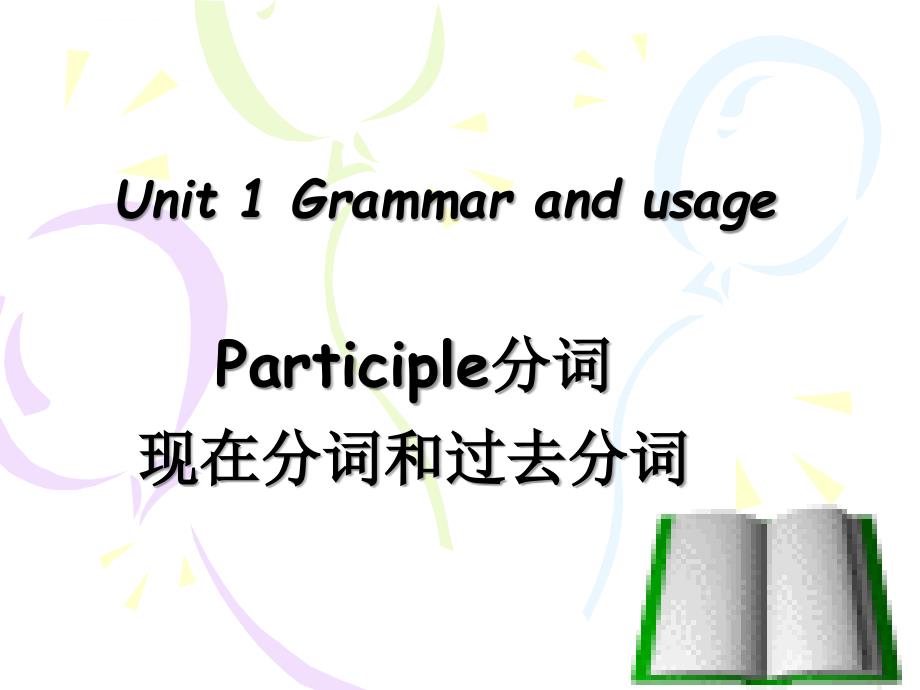 Unit 1 Grammar and usage

Participle分词
现在分词和过去分词